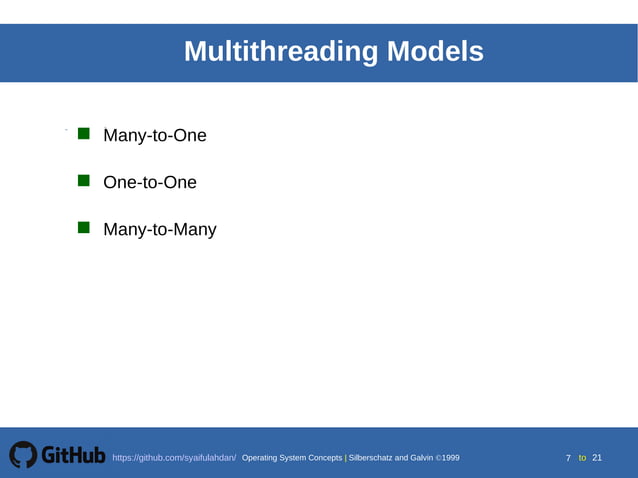 Multithreading Models

Many-to-One

One-to-One

Many-to-Many

GitHub https://github.com/syaifulahdan/ Operating System Concepts | Silberschatz and Galvin ©1999 7 to 21